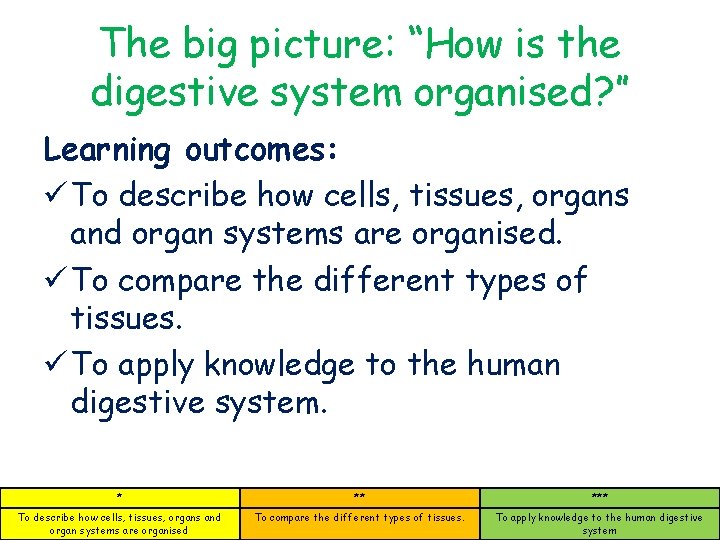 The big picture: "How is the digestive system organised?"

Learning outcomes:

✓ To describe how cells, tissues, organs and organ systems are organised.

✓ To compare the different types of tissues.

✓ To apply knowledge to the human digestive system.

| * | ** | *** |
|---|---|---|
| To describe how cells, tissues, organs and organ systems are organised | To compare the different types of tissues. | To apply knowledge to the human digestive system |